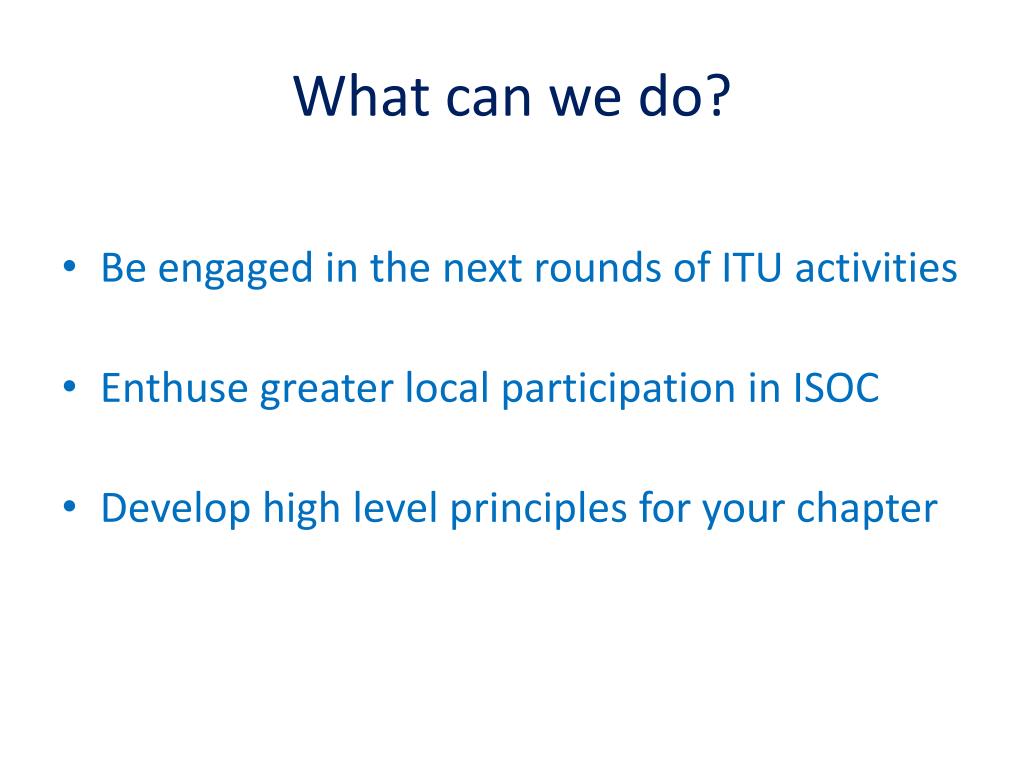 What can we do?

• Be engaged in the next rounds of ITU activities

• Enthuse greater local participation in ISOC

• Develop high level principles for your chapter